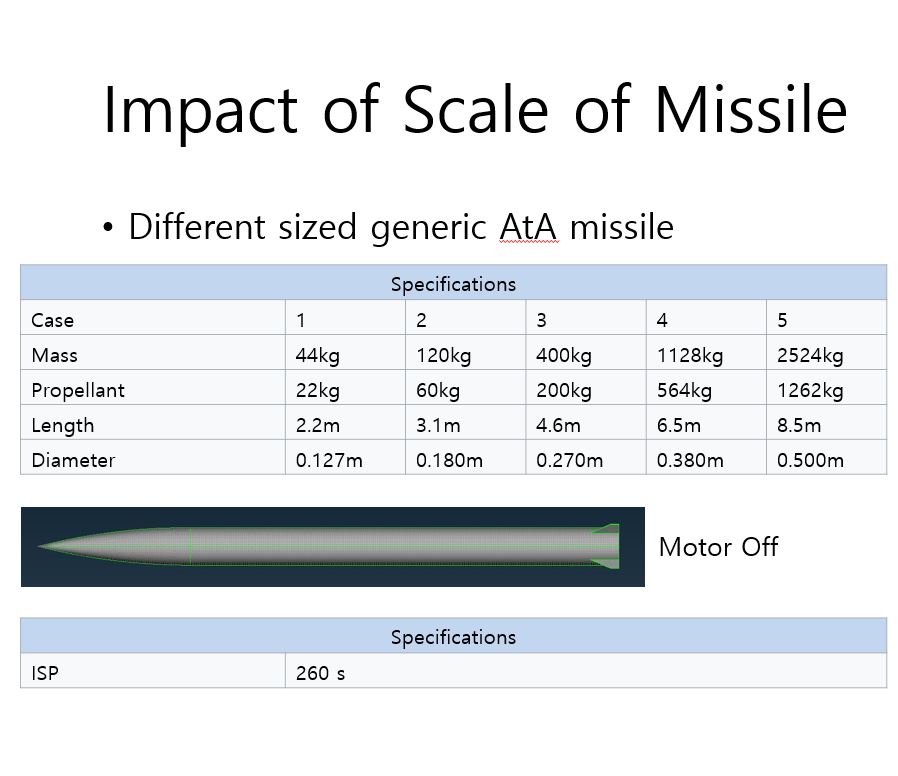 Impact of Scale of Missile

• Different sized generic AtA missile

| Specifications | | | | | |
|---|---|---|---|---|---|
| Case | 1 | 2 | 3 | 4 | 5 |
| Mass | 44kg | 120kg | 400kg | 1128kg | 2524kg |
| Propellant | 22kg | 60kg | 200kg | 564kg | 1262kg |
| Length | 2.2m | 3.1m | 4.6m | 6.5m | 8.5m |
| Diameter | 0.127m | 0.180m | 0.270m | 0.380m | 0.500m |

Motor Off

| Specifications | |
|---|---|
| ISP | 260 s |